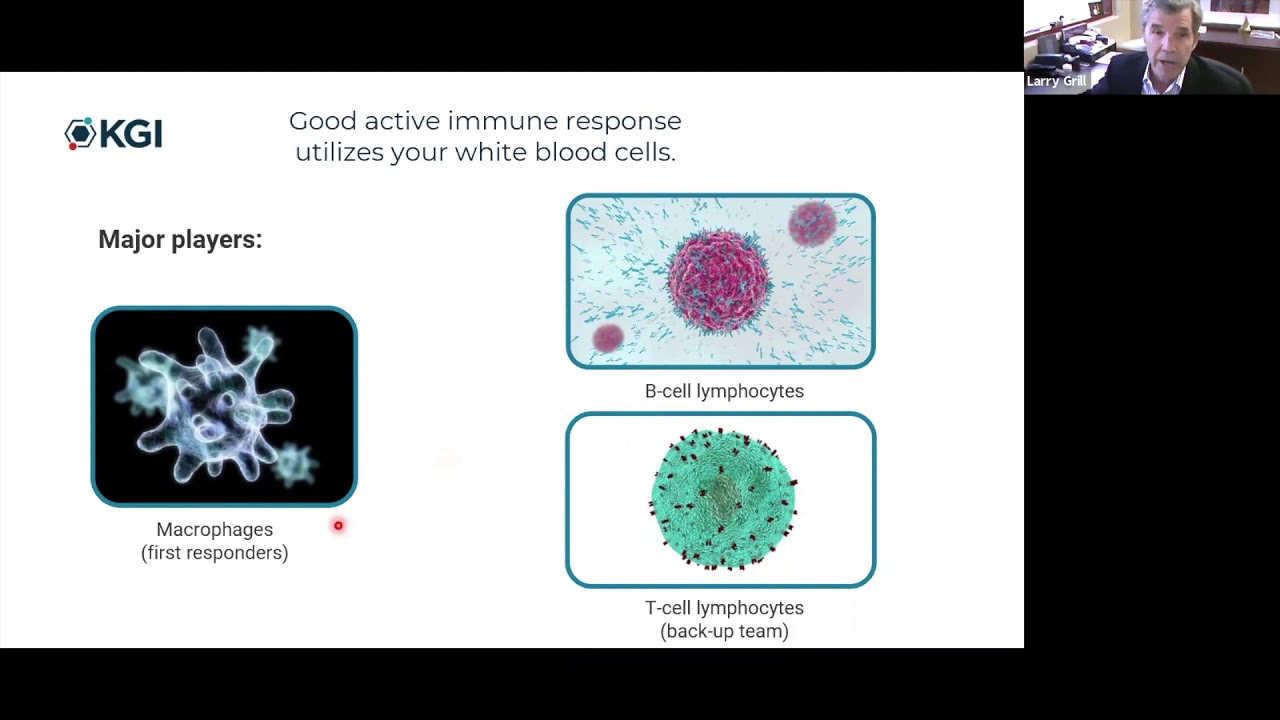 Larry Grill

KGI

Good active immune response utilizes your white blood cells.

Major players:

Macrophages
(first responders)

B-cell lymphocytes

T-cell lymphocytes
(back-up team)